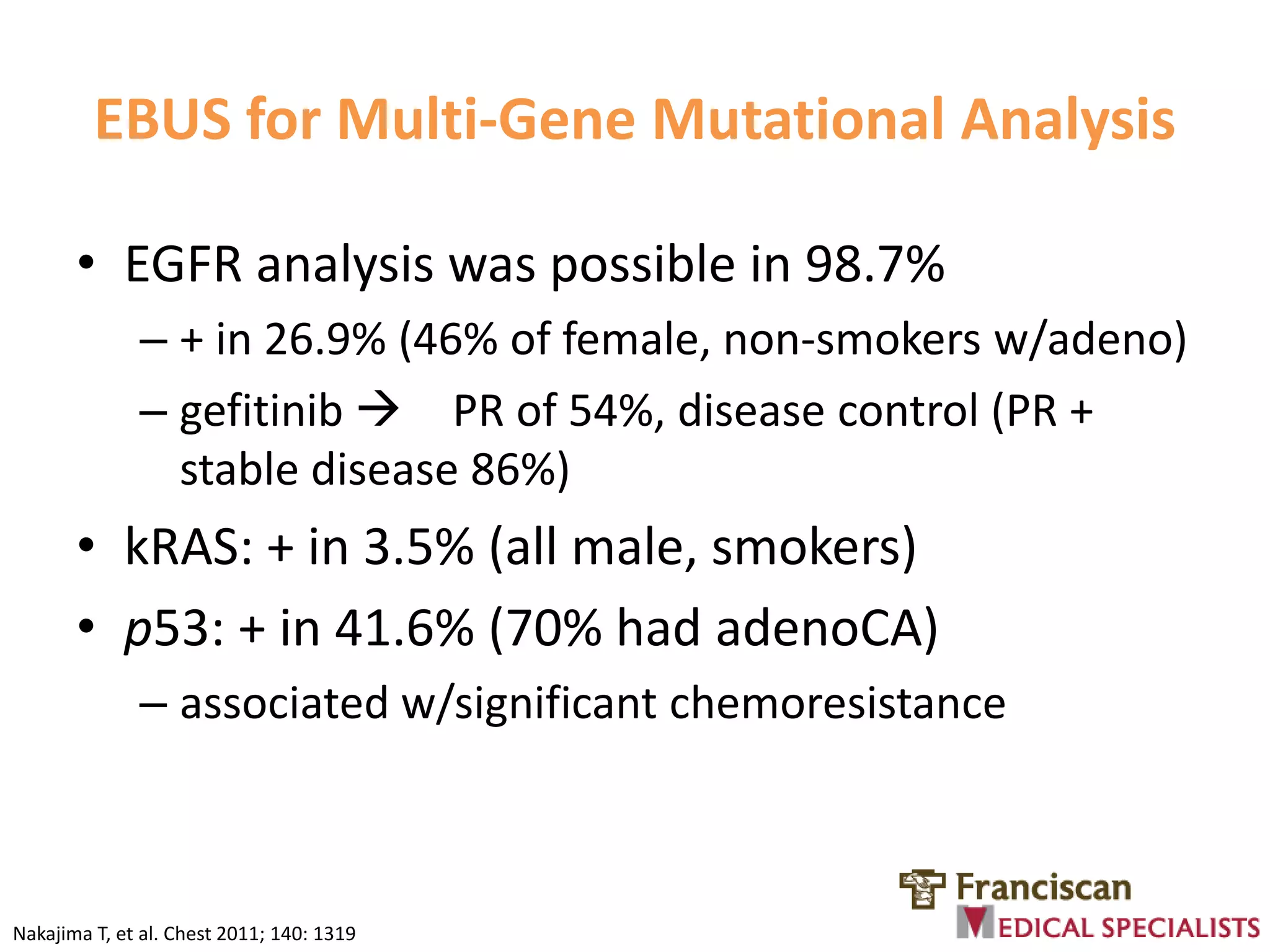 EBUS for Multi-Gene Mutational Analysis

• EGFR analysis was possible in 98.7%
– + in 26.9% (46% of female, non-smokers w/adeno)
– gefitinib → PR of 54%, disease control (PR + stable disease 86%)
• kRAS: + in 3.5% (all male, smokers)
• p53: + in 41.6% (70% had adenoCA)
– associated w/significant chemoresistance

Nakajima T, et al. Chest 2011; 140: 1319

Franciscan
MEDICAL SPECIALISTS